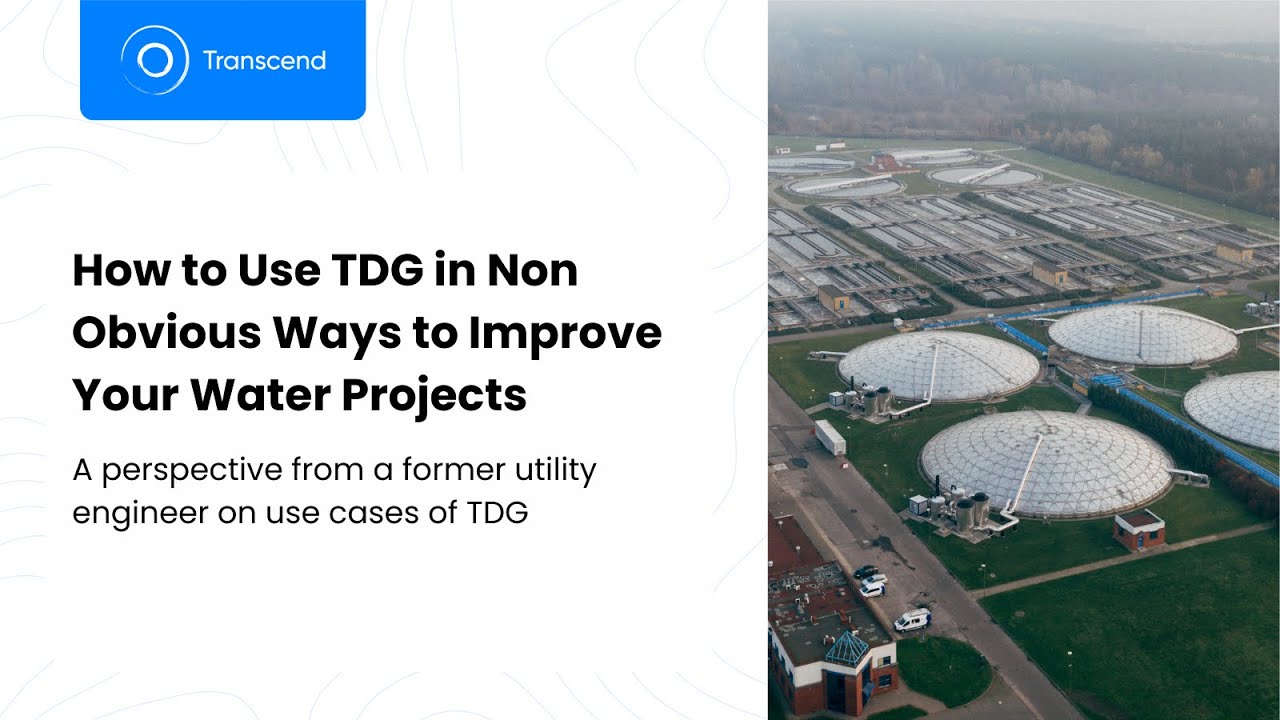 Transcend

How to Use TDG in Non Obvious Ways to Improve Your Water Projects

A perspective from a former utility engineer on use cases of TDG